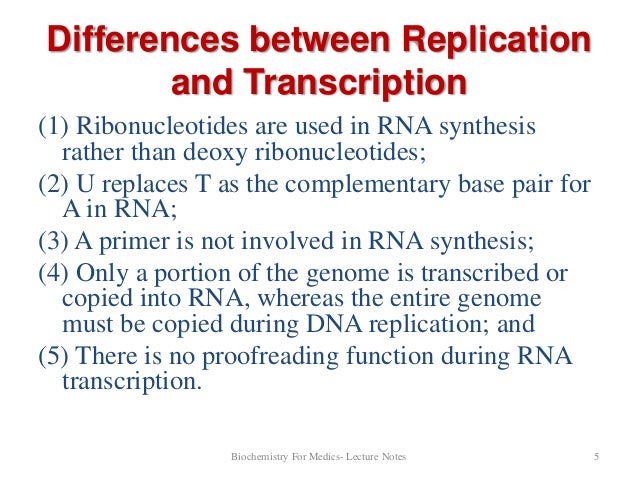 Differences between Replication and Transcription

(1) Ribonucleotides are used in RNA synthesis rather than deoxy ribonucleotides;

(2) U replaces T as the complementary base pair for A in RNA;

(3) A primer is not involved in RNA synthesis;

(4) Only a portion of the genome is transcribed or copied into RNA, whereas the entire genome must be copied during DNA replication; and

(5) There is no proofreading function during RNA transcription.

Biochemistry For Medics- Lecture Notes

5